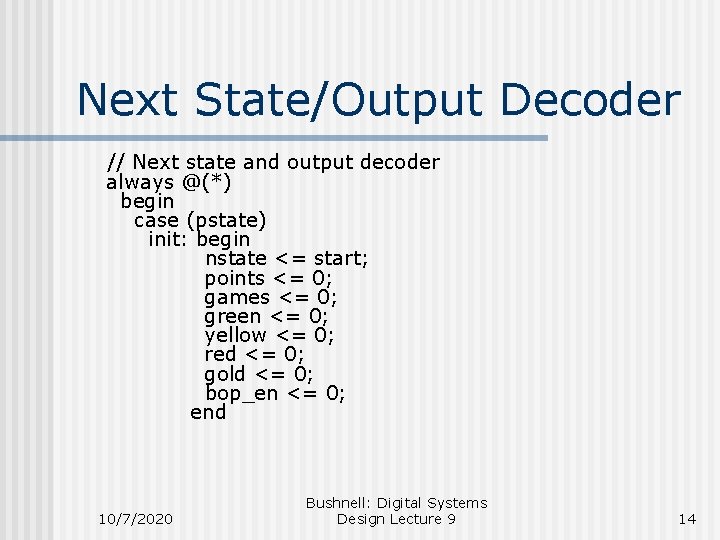 Next State/Output Decoder

// Next state and output decoder
always @(*)
begin
case (pstate)
init: begin
nstate <= start;
points <= 0;
games <= 0;
green <= 0;
yellow <= 0;
red <= 0;
gold <= 0;
bop_en <= 0;
end

10/7/2020

Bushnell: Digital Systems Design Lecture 9

14